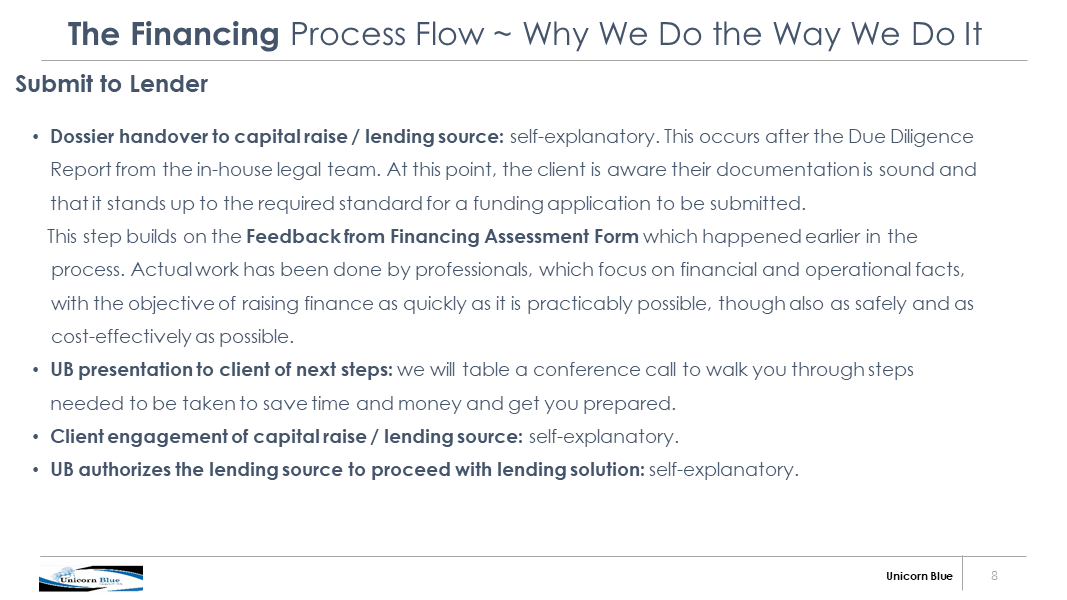 The Financing Process Flow ~ Why We Do the Way We Do It

Submit to Lender

• Dossier handover to capital raise / lending source: self-explanatory. This occurs after the Due Diligence Report from the in-house legal team. At this point, the client is aware their documentation is sound and that it stands up to the required standard for a funding application to be submitted.

This step builds on the Feedback from Financing Assessment Form which happened earlier in the process. Actual work has been done by professionals, which focus on financial and operational facts, with the objective of raising finance as quickly as it is practicably possible, though also as safely and as cost-effectively as possible.

• UB presentation to client of next steps: we will table a conference call to walk you through steps needed to be taken to save time and money and get you prepared.

• Client engagement of capital raise / lending source: self-explanatory.

• UB authorizes the lending source to proceed with lending solution: self-explanatory.

Unicorn Blue

Unicorn Blue 8